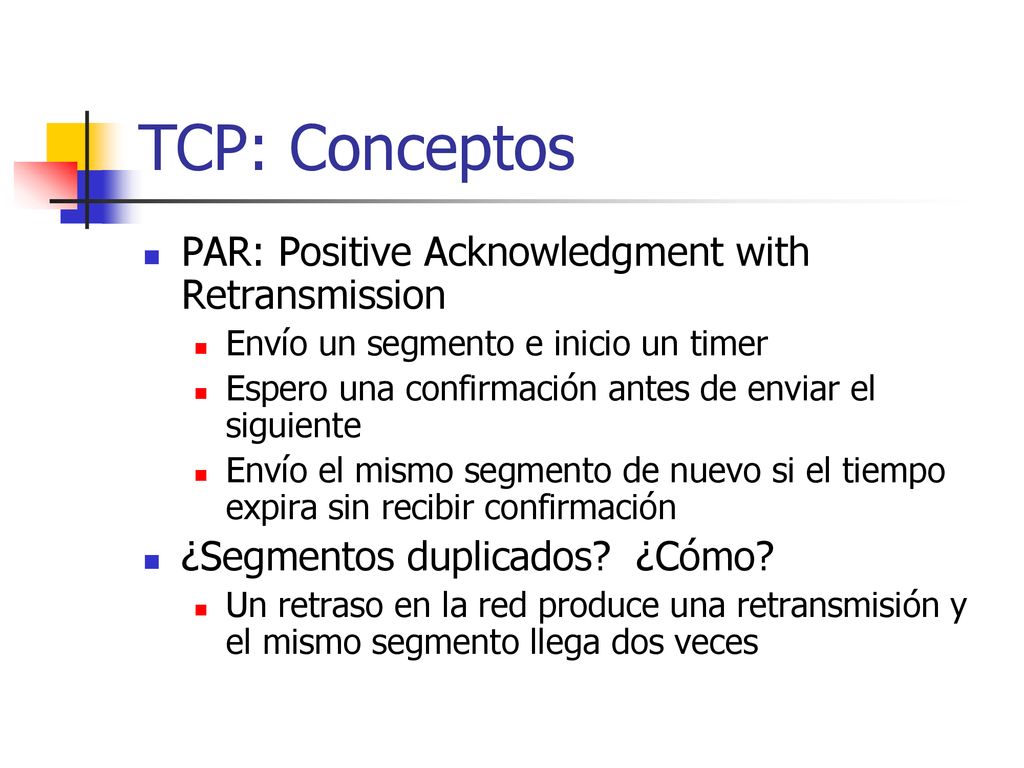 TCP: Conceptos

PAR: Positive Acknowledgment with Retransmission

Envío un segmento e inicio un timer

Espero una confirmación antes de enviar el siguiente

Envío el mismo segmento de nuevo si el tiempo expira sin recibir confirmación

¿Segmentos duplicados? ¿Cómo?

Un retraso en la red produce una retransmisión y el mismo segmento llega dos veces